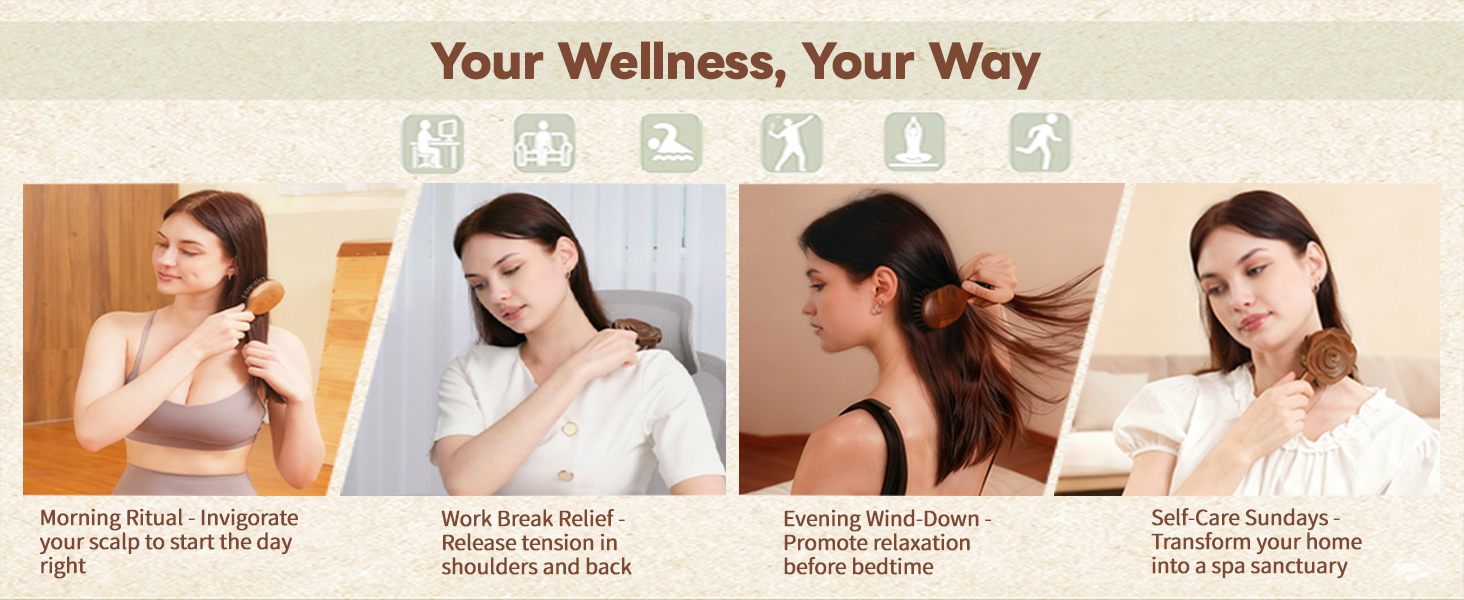 Your Wellness, Your Way

Morning Ritual - Invigorate your scalp to start the day right

Work Break Relief - Release tension in shoulders and back

Evening Wind-Down - Promote relaxation before bedtime

Self-Care Sundays - Transform your home into a spa sanctuary